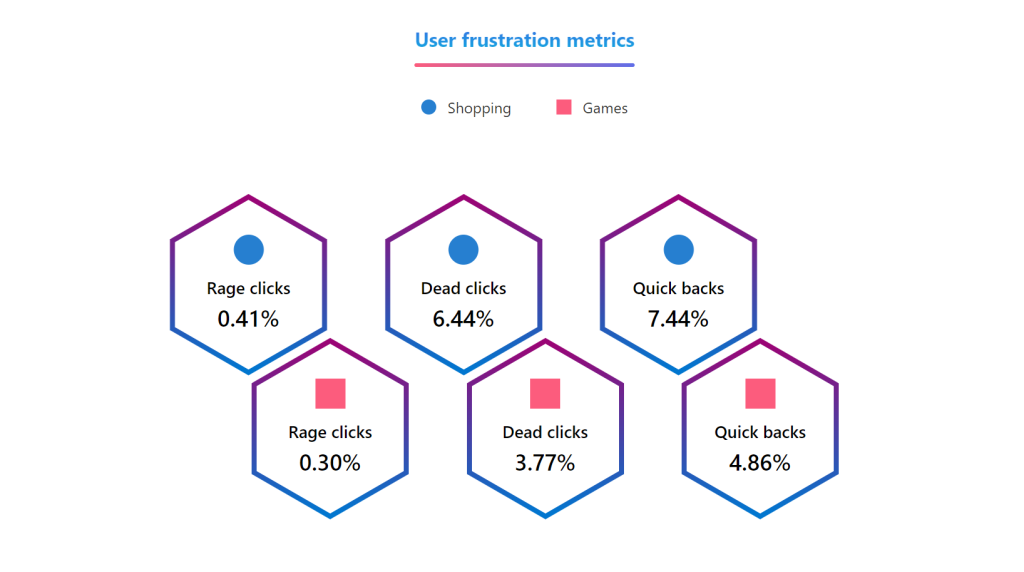 User frustration metrics

Shopping Games

Rage clicks
0.41%

Dead clicks
6.44%

Quick backs
7.44%

Rage clicks
0.30%

Dead clicks
3.77%

Quick backs
4.86%